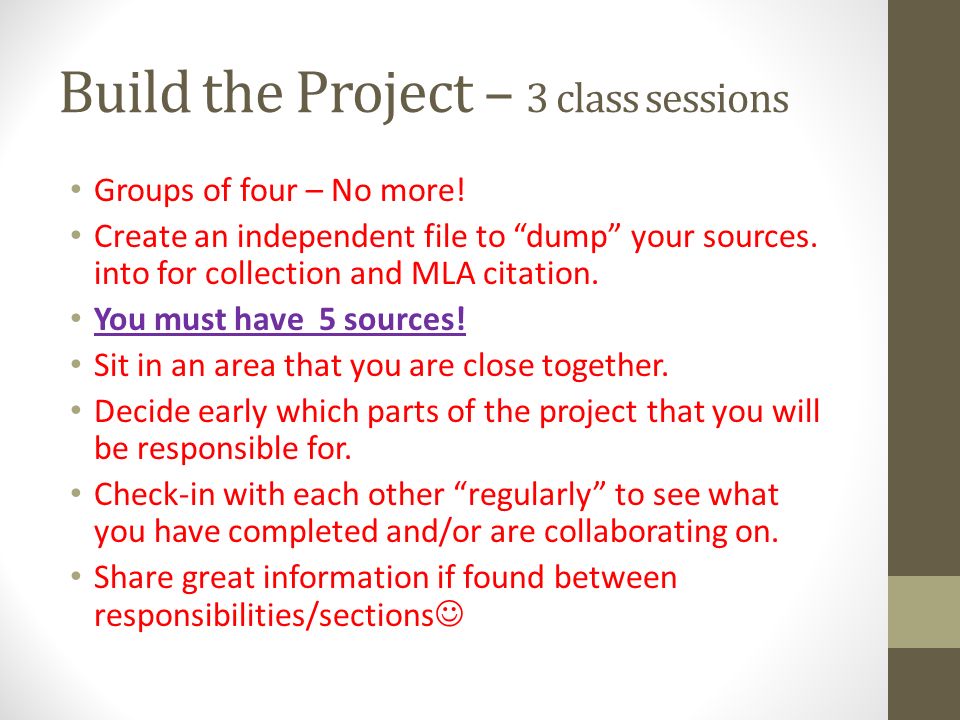 Build the Project – 3 class sessions

• Groups of four – No more!
• Create an independent file to “dump” your sources. into for collection and MLA citation.
• You must have 5 sources!
• Sit in an area that you are close together.
• Decide early which parts of the project that you will be responsible for.
• Check-in with each other “regularly” to see what you have completed and/or are collaborating on.
• Share great information if found between responsibilities/sections☺